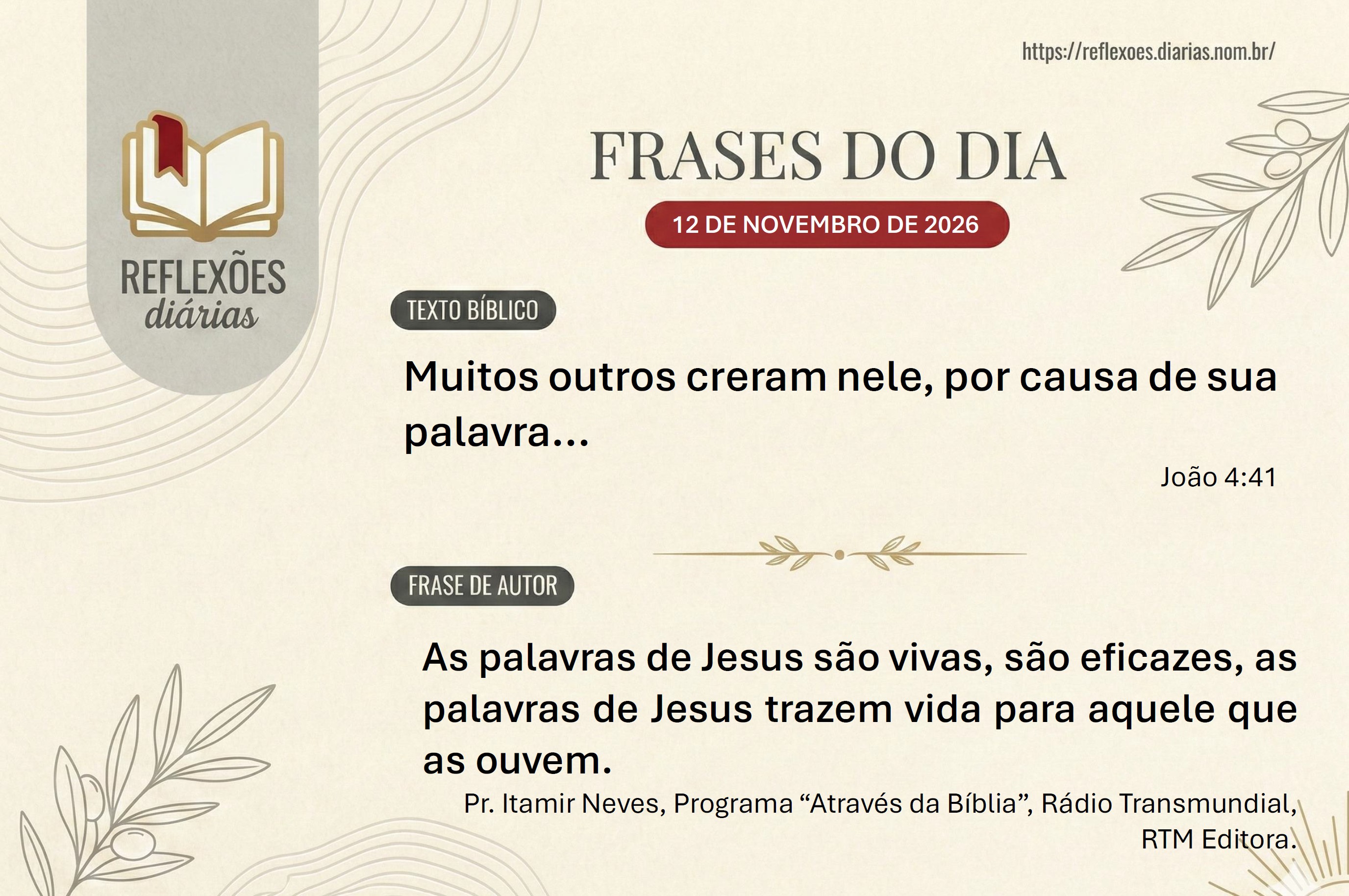 REFLEXÕES diárias

https://reflexoes.diarias.nom.br/

FRASES DO DIA

12 DE NOVEMBRO DE 2026

TEXTO BÍBLICO

Muitos outros creram nele, por causa de sua palavra...

João 4:41

FRASE DE AUTOR

As palavras de Jesus são vivas, são eficazes, as palavras de Jesus trazem vida para aquele que as ouvem.

Pr. Itamir Neves, Programa “Através da Bíblia”, Rádio Transmundial, RTM Editora.